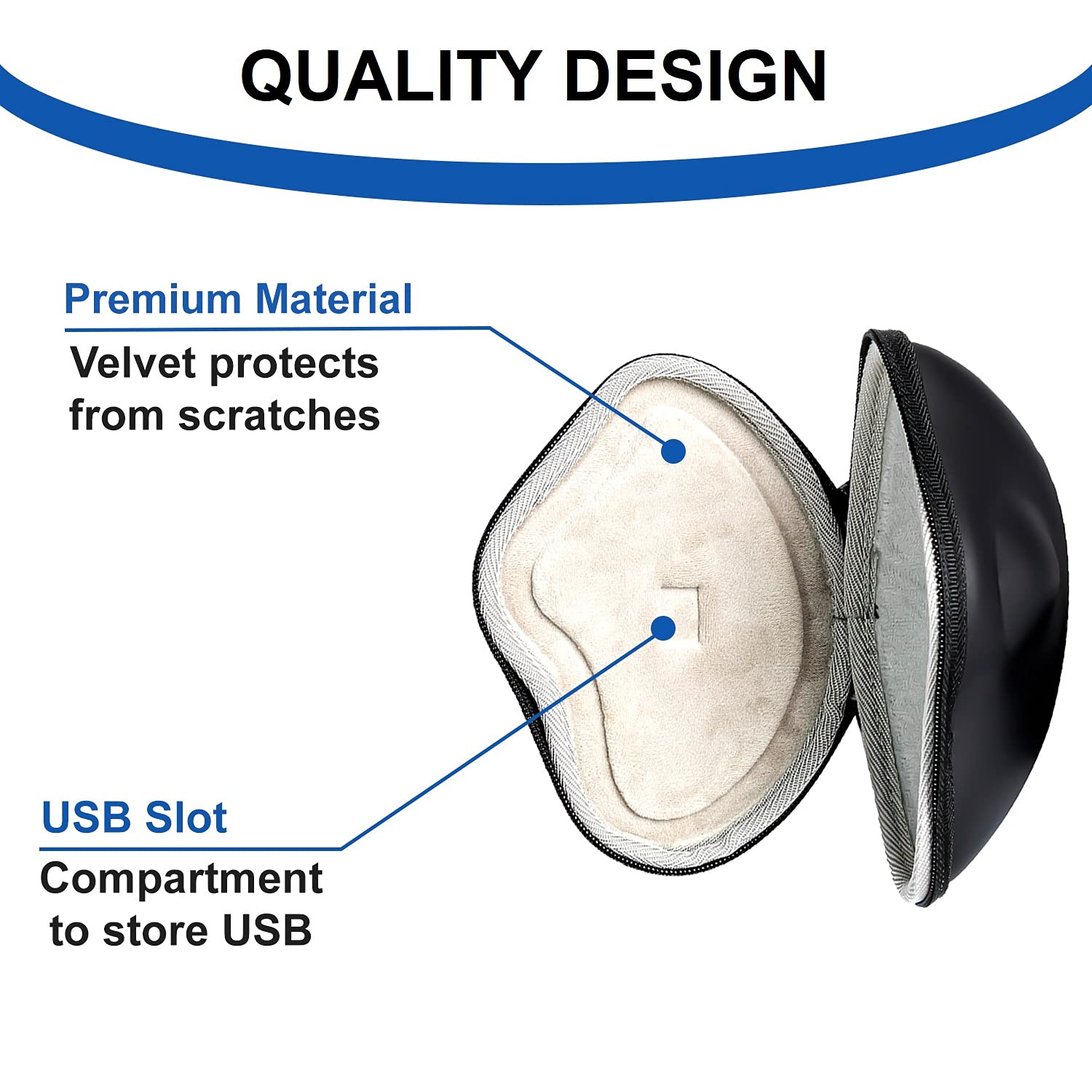 QUALITY DESIGN

Premium Material

Velvet protects from scratches

USB Slot

Compartment to store USB